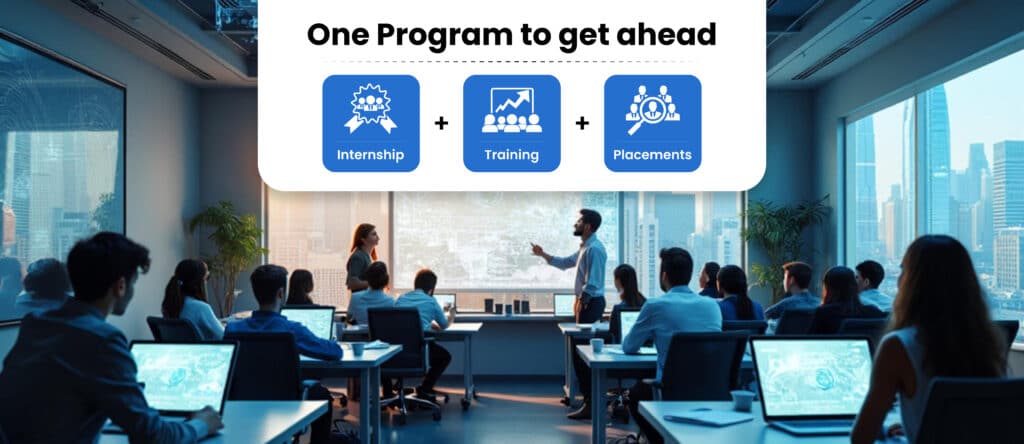 One Program to get ahead

Internship + Training + Placements